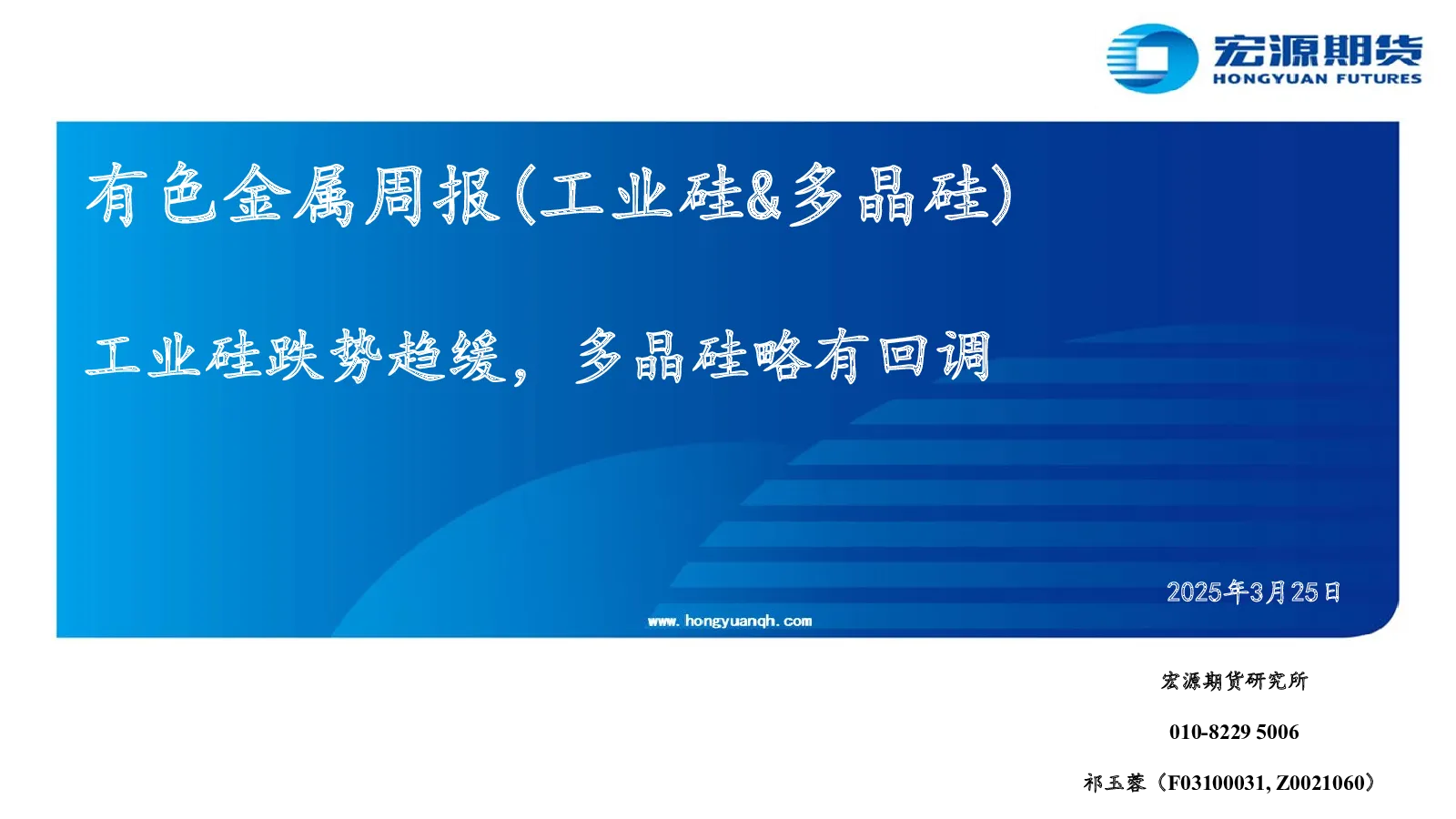 宏源期货
HONGYUAN FUTURES

有色金属周报(工业硅&多晶硅)

工业硅跌势趋缓，多晶硅略有回调

2025年3月25日

www.hongyuanqh.com

宏源期货研究所

010-8229 5006

祁玉蓉（F03100031, Z0021060）